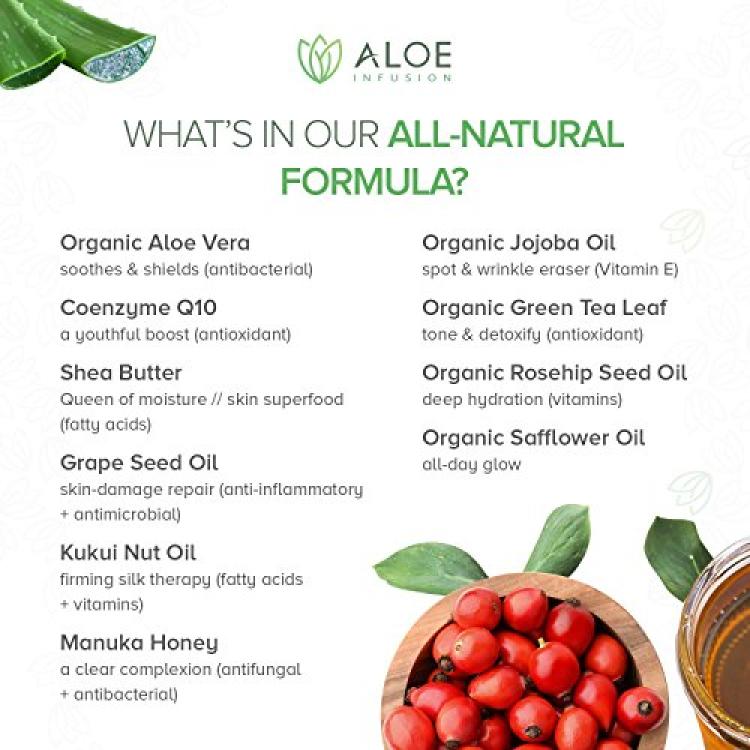 ALOE
INFUSION

WHAT'S IN OUR ALL-NATURAL FORMULA?

Organic Aloe Vera
soothes & shields (antibacterial)

Coenzyme Q10
a youthful boost (antioxidant)

Shea Butter
Queen of moisture // skin superfood (fatty acids)

Grape Seed Oil
skin-damage repair (anti-inflammatory + antimicrobial)

Kukui Nut Oil
firming silk therapy (fatty acids + vitamins)

Manuka Honey
a clear complexion (antifungal + antibacterial)

Organic Jojoba Oil
spot & wrinkle eraser (Vitamin E)

Organic Green Tea Leaf
tone & detoxify (antioxidant)

Organic Rosehip Seed Oil
deep hydration (vitamins)

Organic Safflower Oil
all-day glow